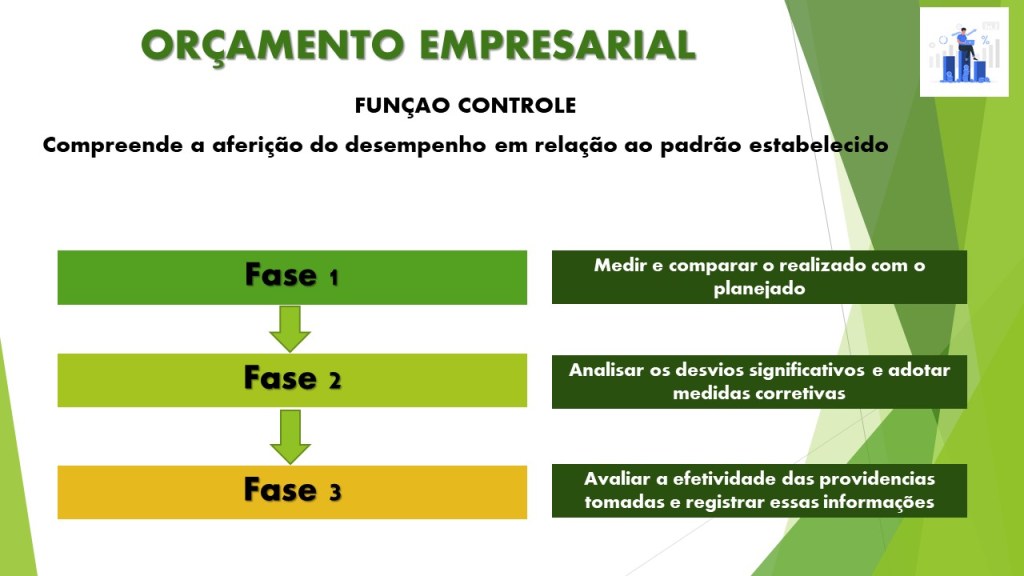 ORÇAMENTO EMPRESARIAL

FUNÇAO CONTROLE

Compreende a aferição do desempenho em relação ao padrão estabelecido

Fase 1

Medir e comparar o realizado com o planejado

Fase 2

Analisar os desvios significativos e adotar medidas corretivas

Fase 3

Avaliar a efetividade das providencias tomadas e registrar essas informações